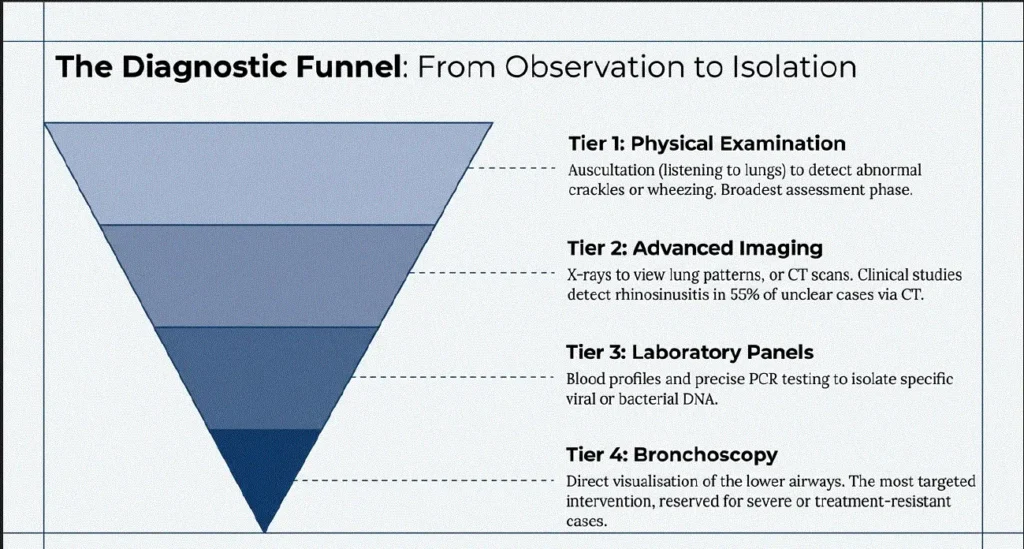 The Diagnostic Funnel: From Observation to Isolation

Tier 1: Physical Examination
Auscultation (listening to lungs) to detect abnormal crackles or wheezing. Broadest assessment phase.

Tier 2: Advanced Imaging
X-rays to view lung patterns, or CT scans. Clinical studies detect rhinosinusitis in 55% of unclear cases via CT.

Tier 3: Laboratory Panels
Blood profiles and precise PCR testing to isolate specific viral or bacterial DNA.

Tier 4: Bronchoscopy
Direct visualisation of the lower airways. The most targeted intervention, reserved for severe or treatment-resistant cases.